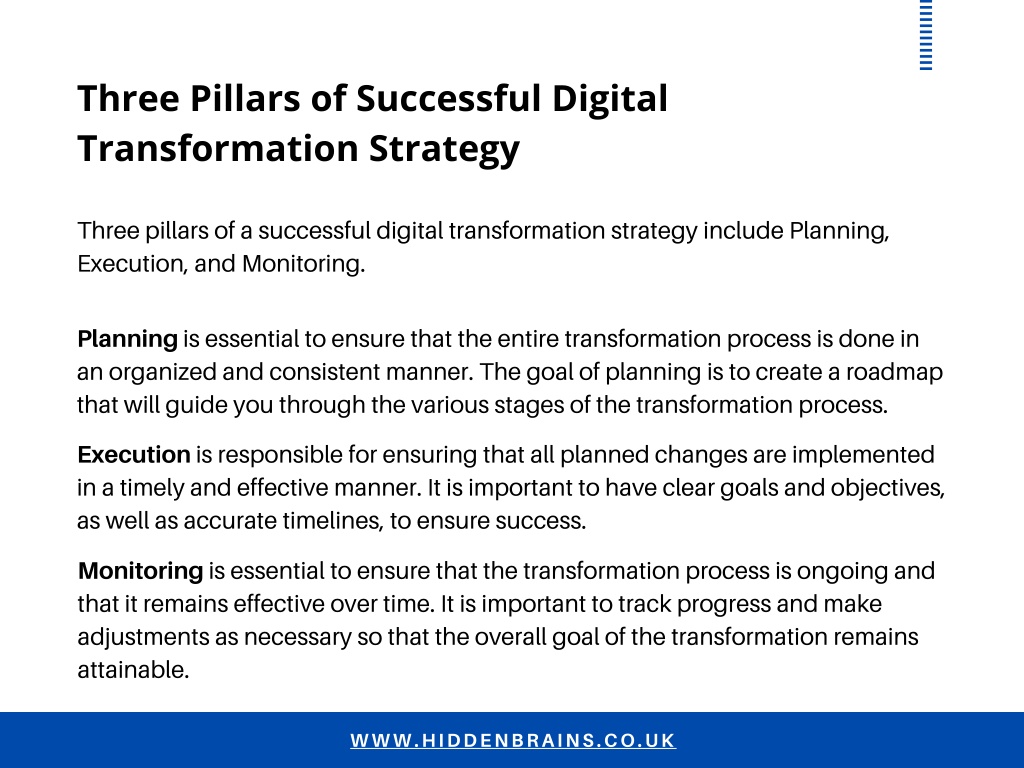 Three Pillars of Successful Digital Transformation Strategy

Three pillars of a successful digital transformation strategy include Planning, Execution, and Monitoring.

Planning is essential to ensure that the entire transformation process is done in an organized and consistent manner. The goal of planning is to create a roadmap that will guide you through the various stages of the transformation process.

Execution is responsible for ensuring that all planned changes are implemented in a timely and effective manner. It is important to have clear goals and objectives, as well as accurate timelines, to ensure success.

Monitoring is essential to ensure that the transformation process is ongoing and that it remains effective over time. It is important to track progress and make adjustments as necessary so that the overall goal of the transformation remains attainable.

WWW.HIDDENBRAINS.CO.UK